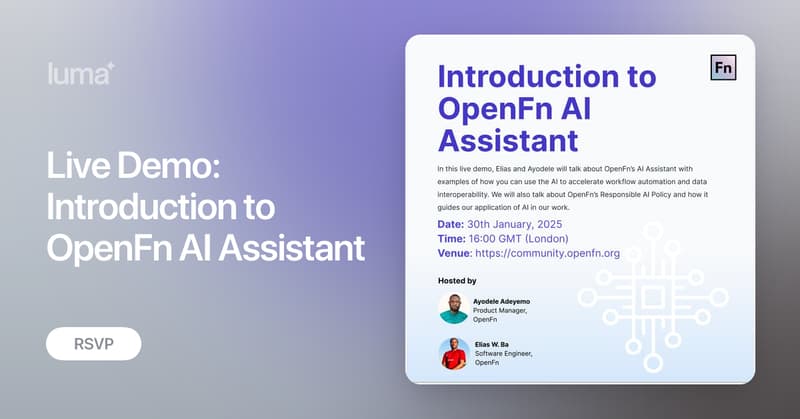 luma

Live Demo: Introduction to OpenFn AI Assistant

RSVP

Fn

Introduction to OpenFn AI Assistant

In this live demo, Elias and Ayodele will talk about OpenFn's AI Assistant with examples of how you can use the AI to accelerate workflow automation and data interoperability. We will also talk about OpenFn's Responsible AI Policy and how it guides our application of AI in our work.

Date: 30th January, 2025
Time: 16:00 GMT (London)
Venue: https://community.openfn.org

Hosted by

Ayodele Adeyemo
Product Manager, OpenFn

Elias W. Ba
Software Engineer, OpenFn